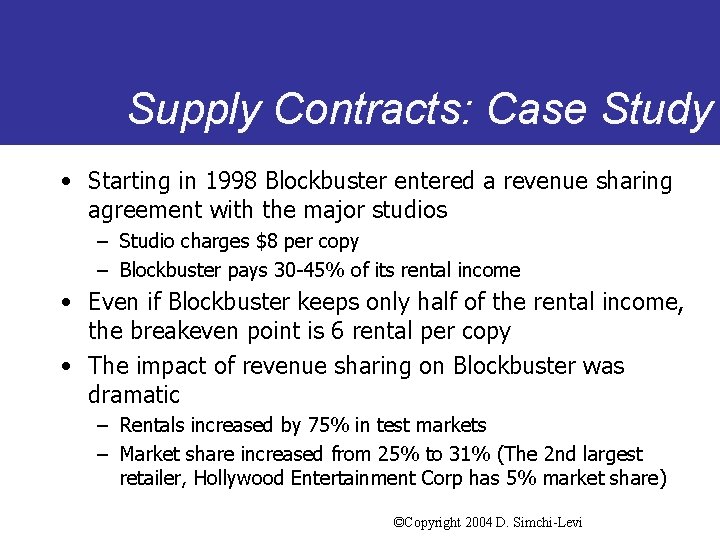 Supply Contracts: Case Study

• Starting in 1998 Blockbuster entered a revenue sharing agreement with the major studios
 – Studio charges \$8 per copy
 – Blockbuster pays 30-45% of its rental income
• Even if Blockbuster keeps only half of the rental income, the breakeven point is 6 rental per copy
• The impact of revenue sharing on Blockbuster was dramatic
 – Rentals increased by 75% in test markets
 – Market share increased from 25% to 31% (The 2nd largest retailer, Hollywood Entertainment Corp has 5% market share)

©Copyright 2004 D. Simchi-Levi